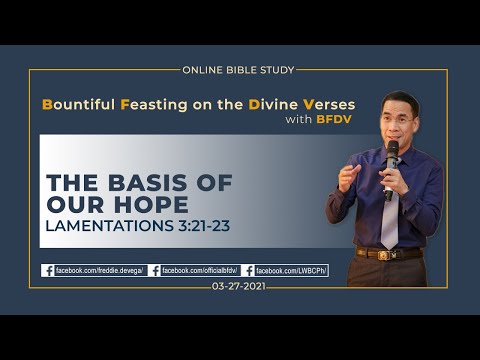 ONLINE BIBLE STUDY

Bountiful Feasting on the Divine Verses
with BFDV

THE BASIS OF OUR HOPE
LAMENTATIONS 3:21-23

facebook.com/freddie.devega/ facebook.com/officialbfdv/ facebook.com/LWBCPh/

03-27-2021